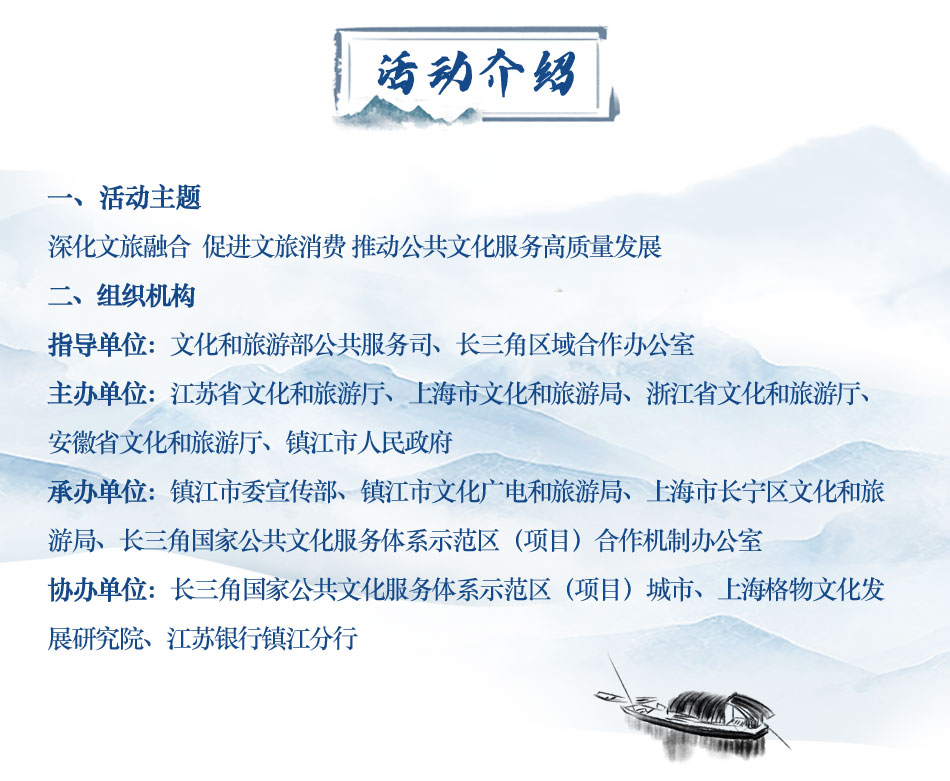 活动介绍

一、活动主题

深化文旅融合 促进文旅消费 推动公共文化服务高质量发展

二、组织机构

指导单位：文化和旅游部公共服务司、长三角区域合作办公室

主办单位：江苏省文化和旅游厅、上海市文化和旅游局、浙江省文化和旅游厅、安徽省文化和旅游厅、镇江市人民政府

承办单位：镇江市委宣传部、镇江市文化广电和旅游局、上海市长宁区文化和旅游局、长三角国家公共文化服务体系示范区（项目）合作机制办公室

协办单位：长三角国家公共文化服务体系示范区（项目）城市、上海格物文化发展研究院、江苏银行镇江分行